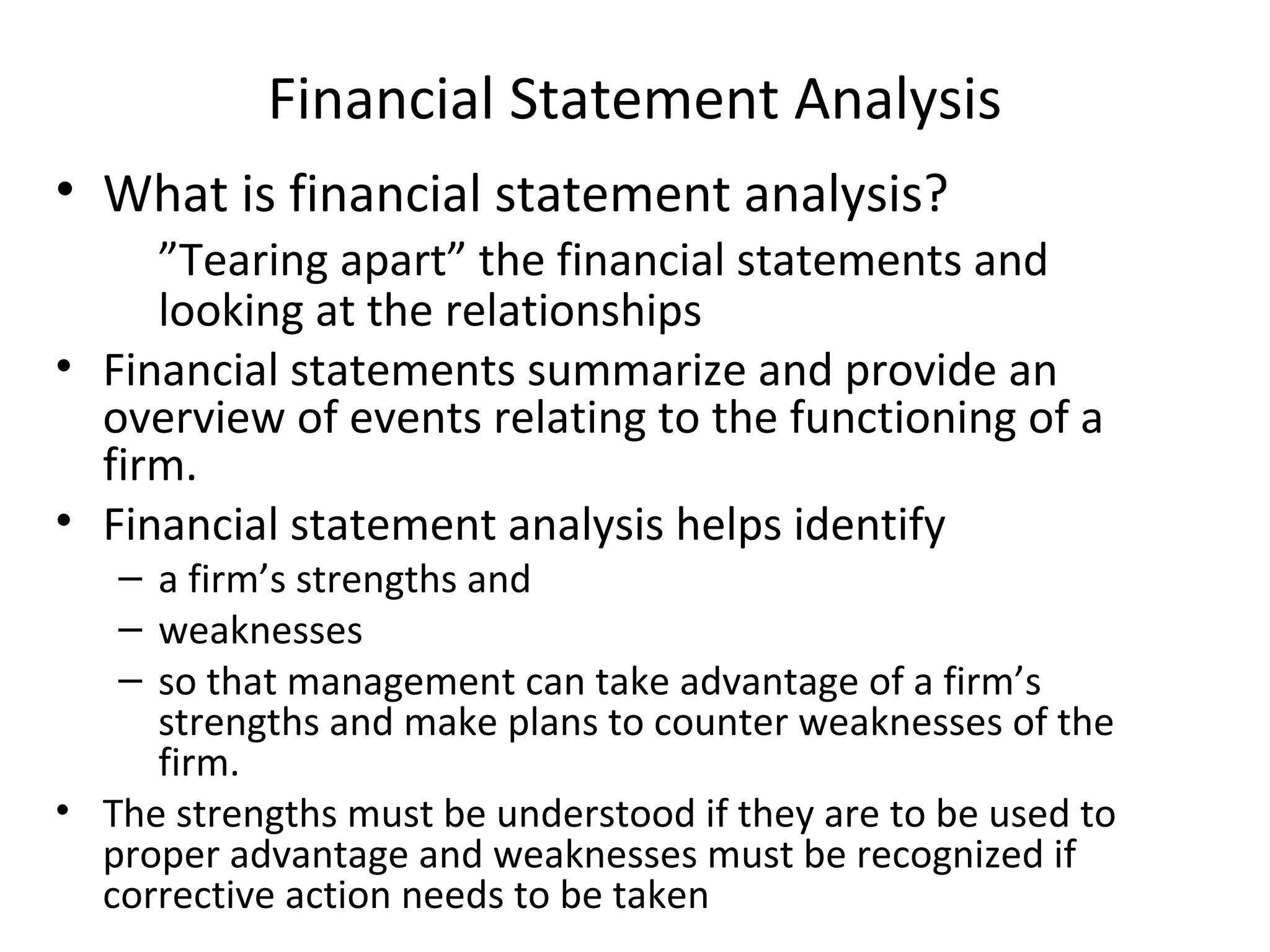 Financial Statement Analysis

• What is financial statement analysis?

”Tearing apart” the financial statements and looking at the relationships

• Financial statements summarize and provide an overview of events relating to the functioning of a firm.

• Financial statement analysis helps identify

– a firm’s strengths and

– weaknesses

– so that management can take advantage of a firm’s strengths and make plans to counter weaknesses of the firm.

• The strengths must be understood if they are to be used to proper advantage and weaknesses must be recognized if corrective action needs to be taken